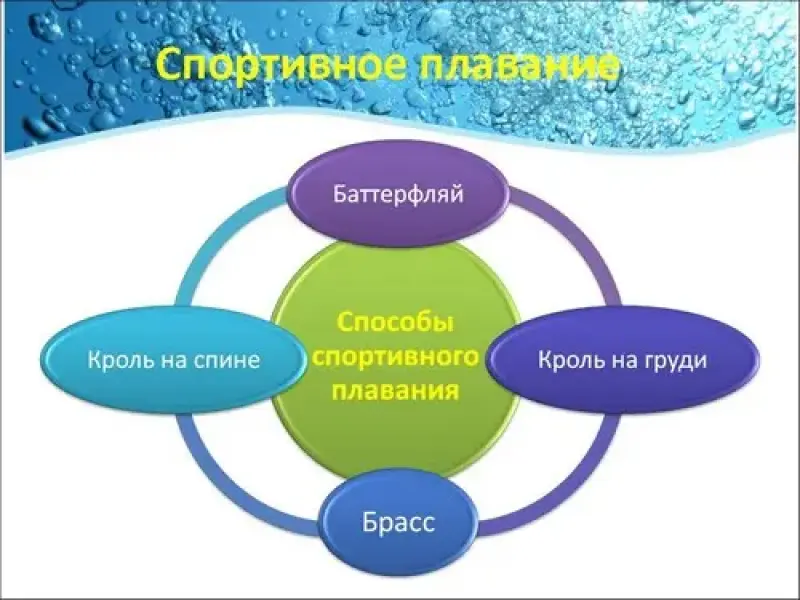 Спортивное плавание

Баттерфляй

Кроль на спине

Способы спортивного плавания

Кроль на груди

Брасс